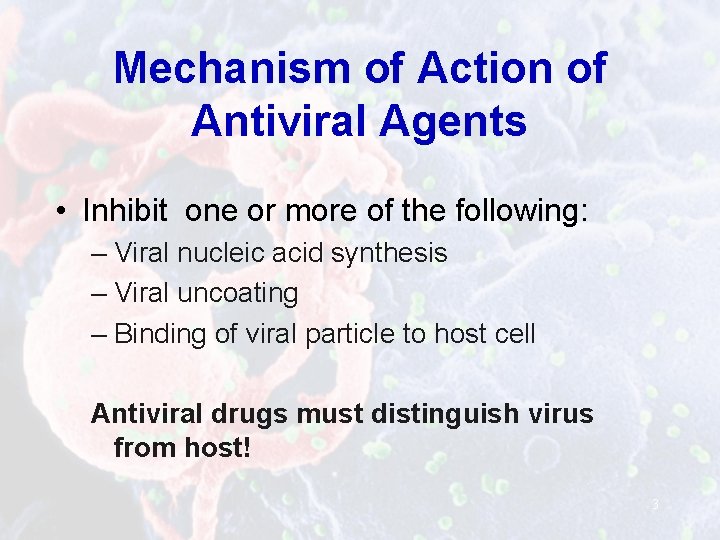 Mechanism of Action of Antiviral Agents

• Inhibit one or more of the following:
– Viral nucleic acid synthesis
– Viral uncoating
– Binding of viral particle to host cell

Antiviral drugs must distinguish virus from host!

3